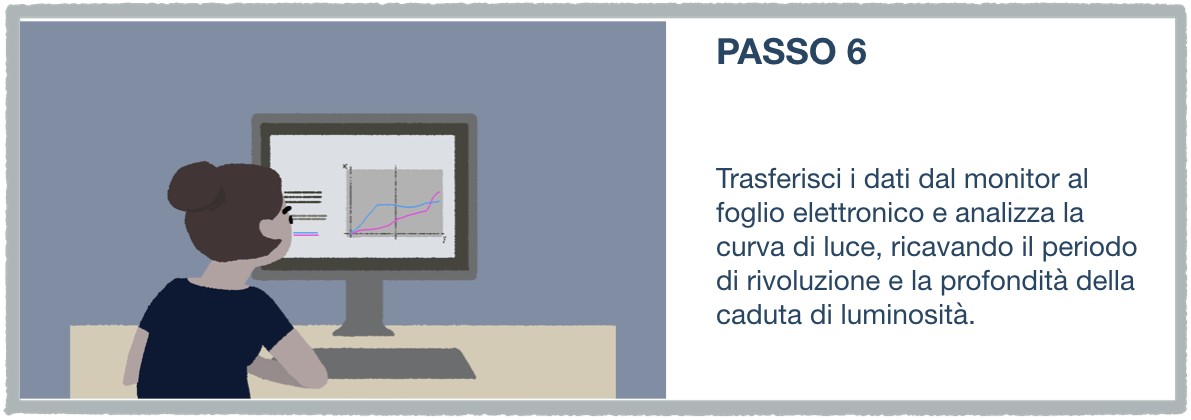 PASSO 6

Trasferisci i dati dal monitor al foglio elettronico e analizza la curva di luce, ricavando il periodo di rivoluzione e la profondità della caduta di luminosità.